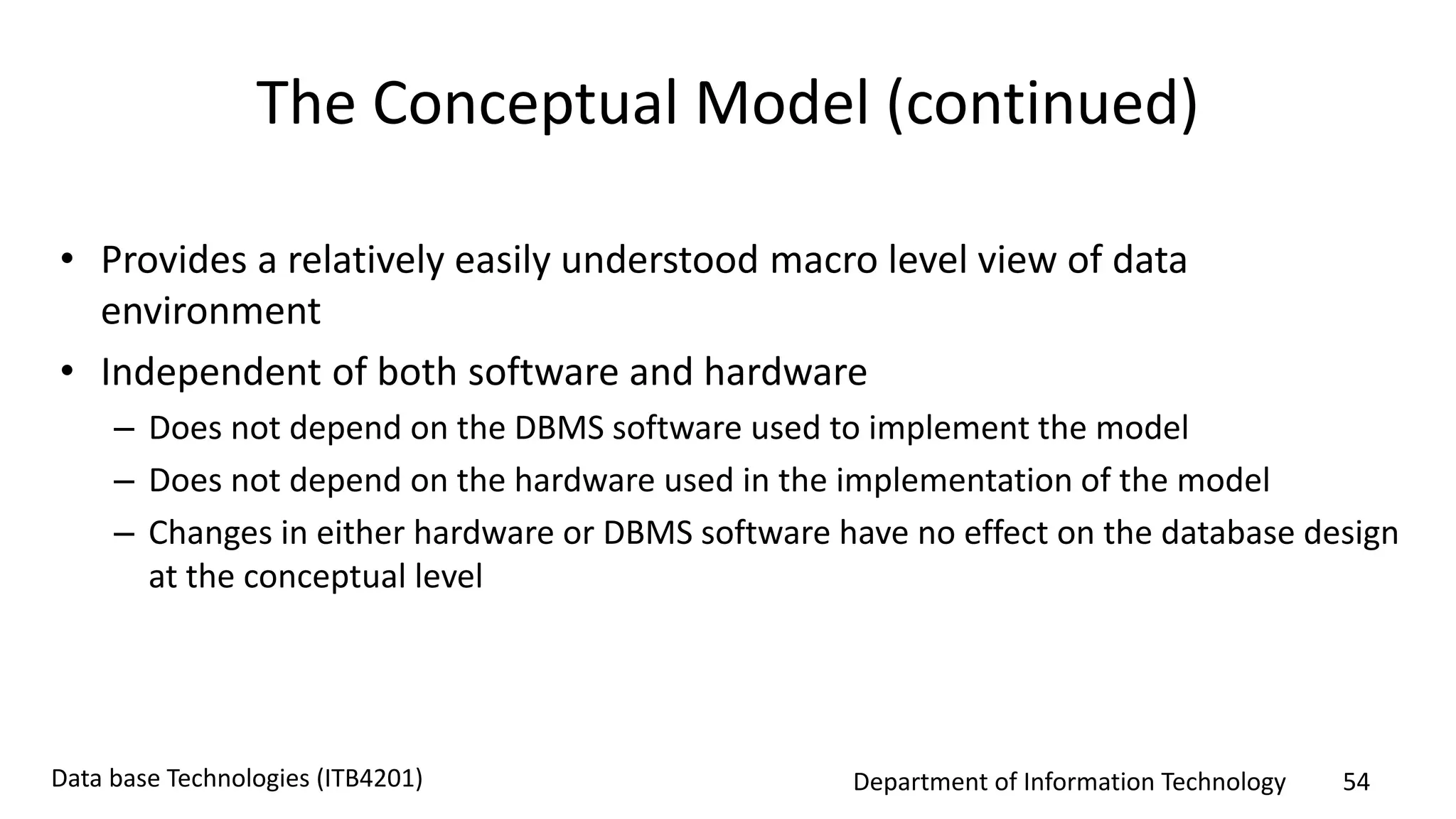 The Conceptual Model (continued)

• Provides a relatively easily understood macro level view of data environment

• Independent of both software and hardware

– Does not depend on the DBMS software used to implement the model

– Does not depend on the hardware used in the implementation of the model

– Changes in either hardware or DBMS software have no effect on the database design at the conceptual level

Data base Technologies (ITB4201)

Department of Information Technology

54